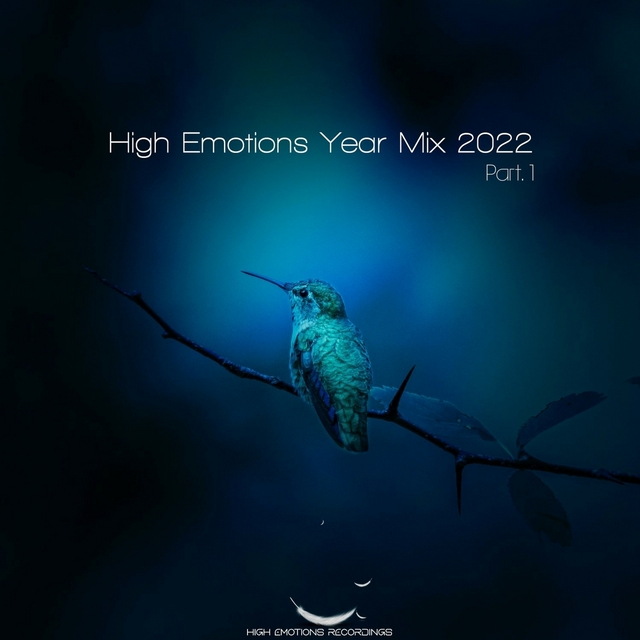 High Emotions Year Mix 2022
Part. 1

HIGH EMOTIONS RECORDINGS